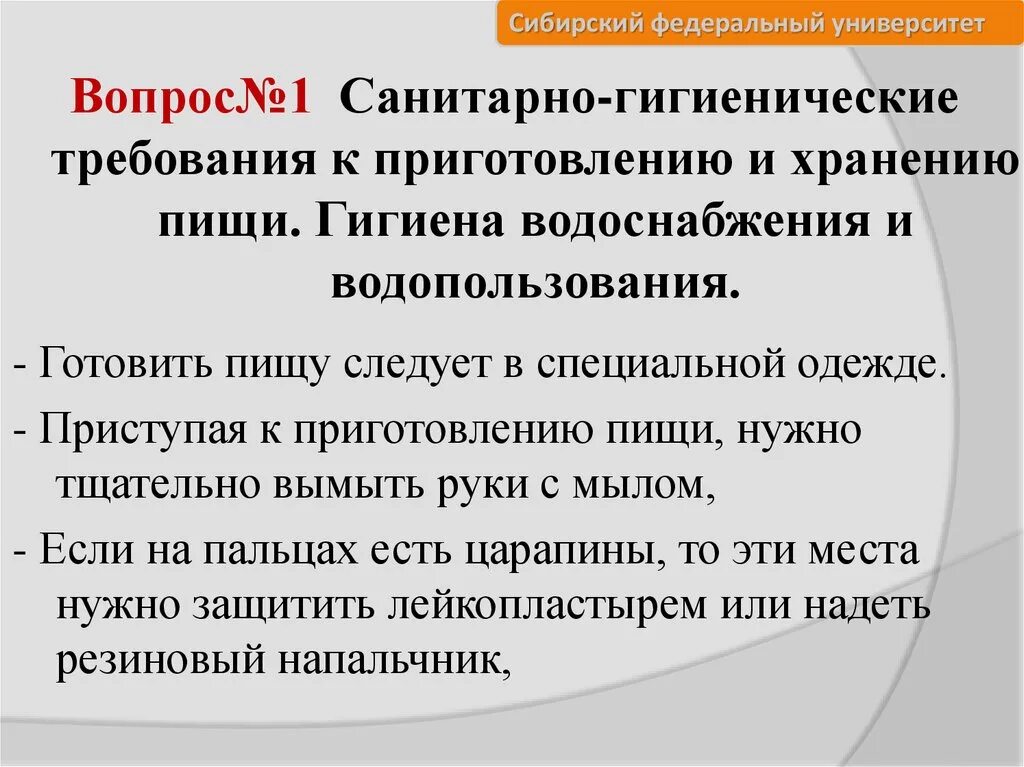 Сибирский федеральный университет

Вопрос№1 Санитарно-гигиенические требования к приготовлению и хранению пищи. Гигиена водоснабжения и водопользования.

- Готовить пищу следует в специальной одежде.

- Приступая к приготовлению пищи, нужно тщательно вымыть руки с мылом,

- Если на пальцах есть царапины, то эти места нужно защитить лейкопластырем или надеть резиновый напальчник,